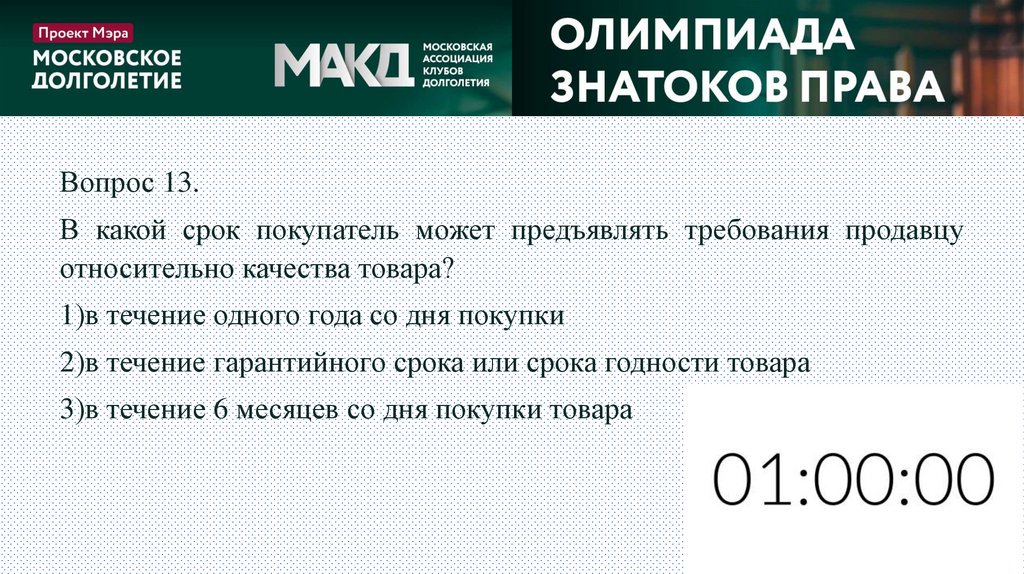 Проект Мэра
МОСКОВСКОЕ ДОЛГОЛЕТИЕ

МАКД МОСКОВСКАЯ АССОЦИАЦИЯ КЛУБОВ ДОЛГОЛЕТИЯ

ОЛИМПИАДА ЗНАТОКОВ ПРАВА

Вопрос 13.

В какой срок покупатель может предъявлять требования продавцу относительно качества товара?

1)в течение одного года со дня покупки

2)в течение гарантийного срока или срока годности товара

3)в течение 6 месяцев со дня покупки товара

01:00:00